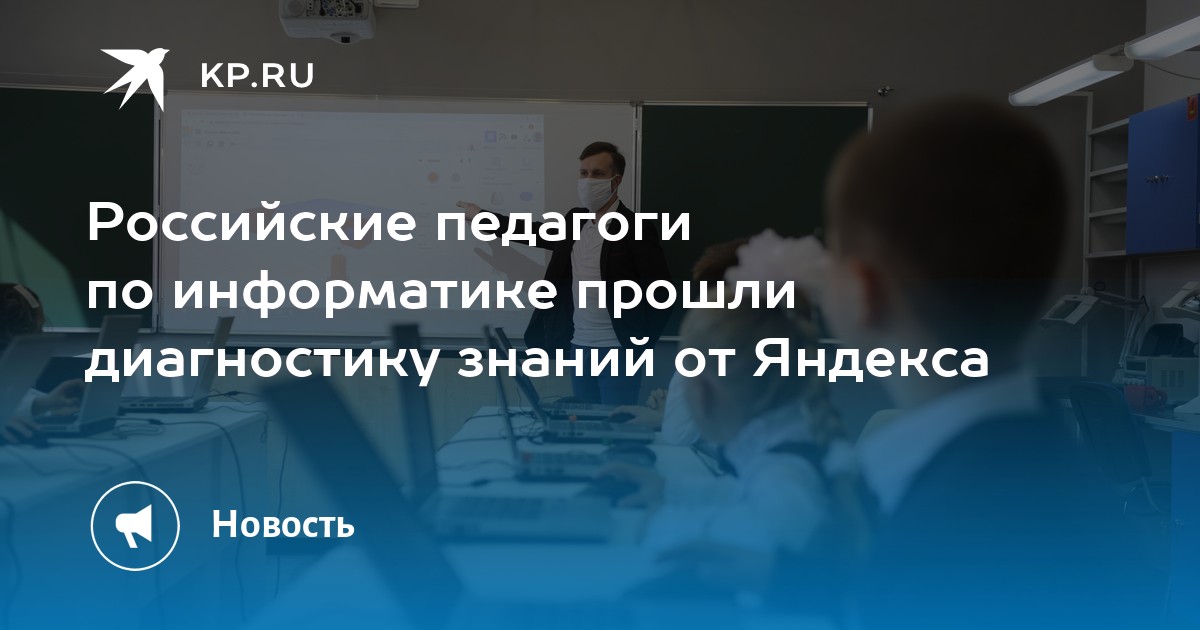 KP.RU

Российские педагоги по информатике прошли диагностику знаний от Яндекса

Новость